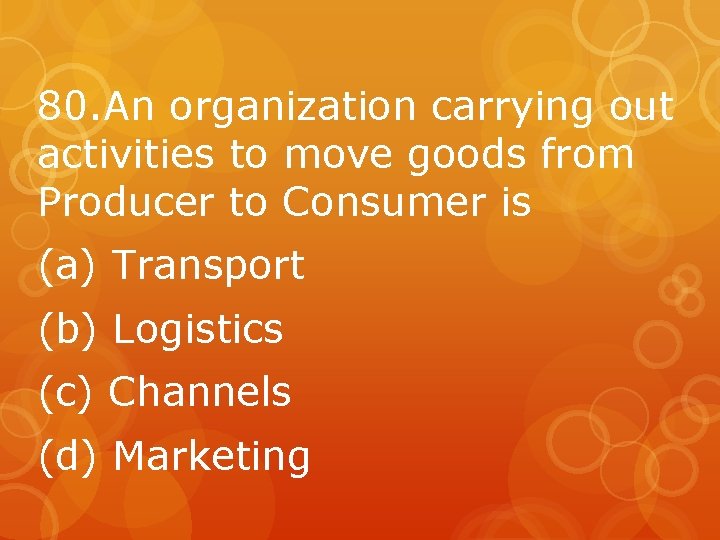 80.An organization carrying out activities to move goods from Producer to Consumer is

(a) Transport

(b) Logistics

(c) Channels

(d) Marketing